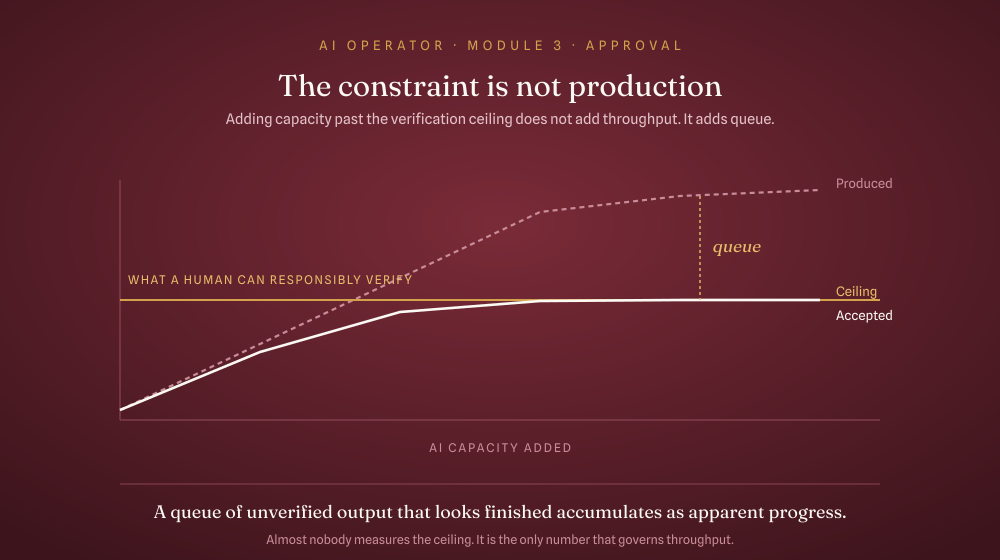 AI OPERATOR · MODULE 3 · APPROVAL

The constraint is not production

Adding capacity past the verification ceiling does not add throughput. It adds queue.

Produced

queue

WHAT A HUMAN CAN RESPONSIBLY VERIFY

Ceiling

Accepted

AI CAPACITY ADDED

A queue of unverified output that looks finished accumulates as apparent progress.

Almost nobody measures the ceiling. It is the only number that governs throughput.